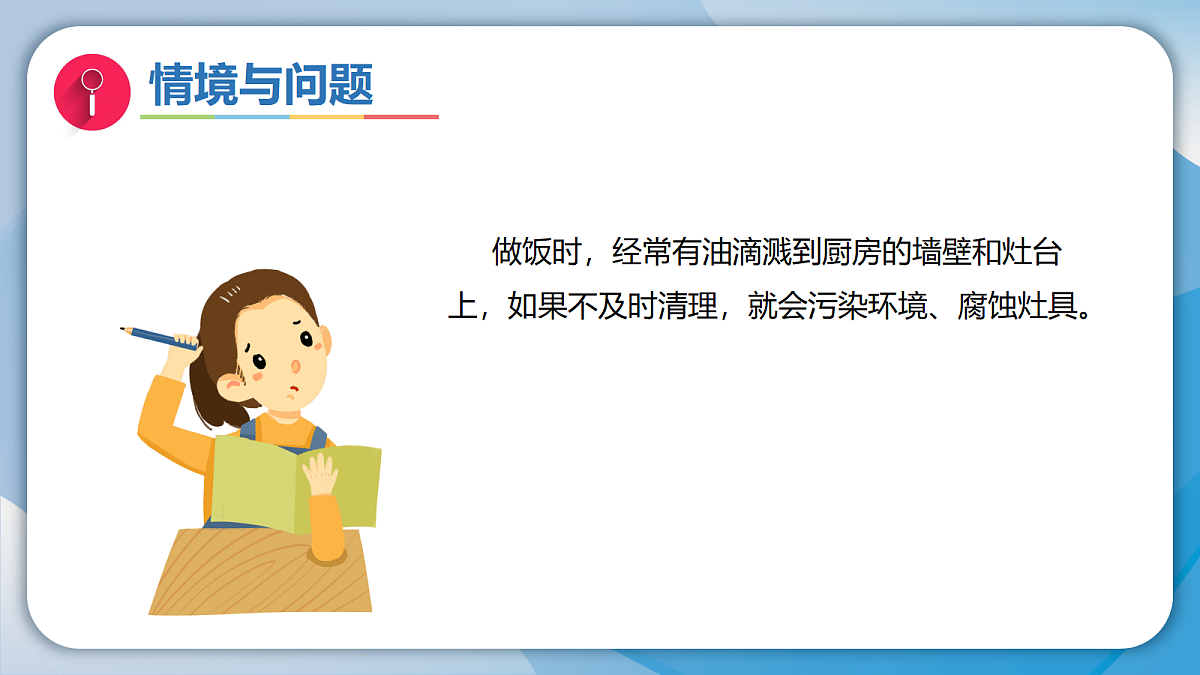 情境与问题

做饭时，经常有油滴溅到厨房的墙壁和灶台上，如果不及时清理，就会污染环境、腐蚀灶具。